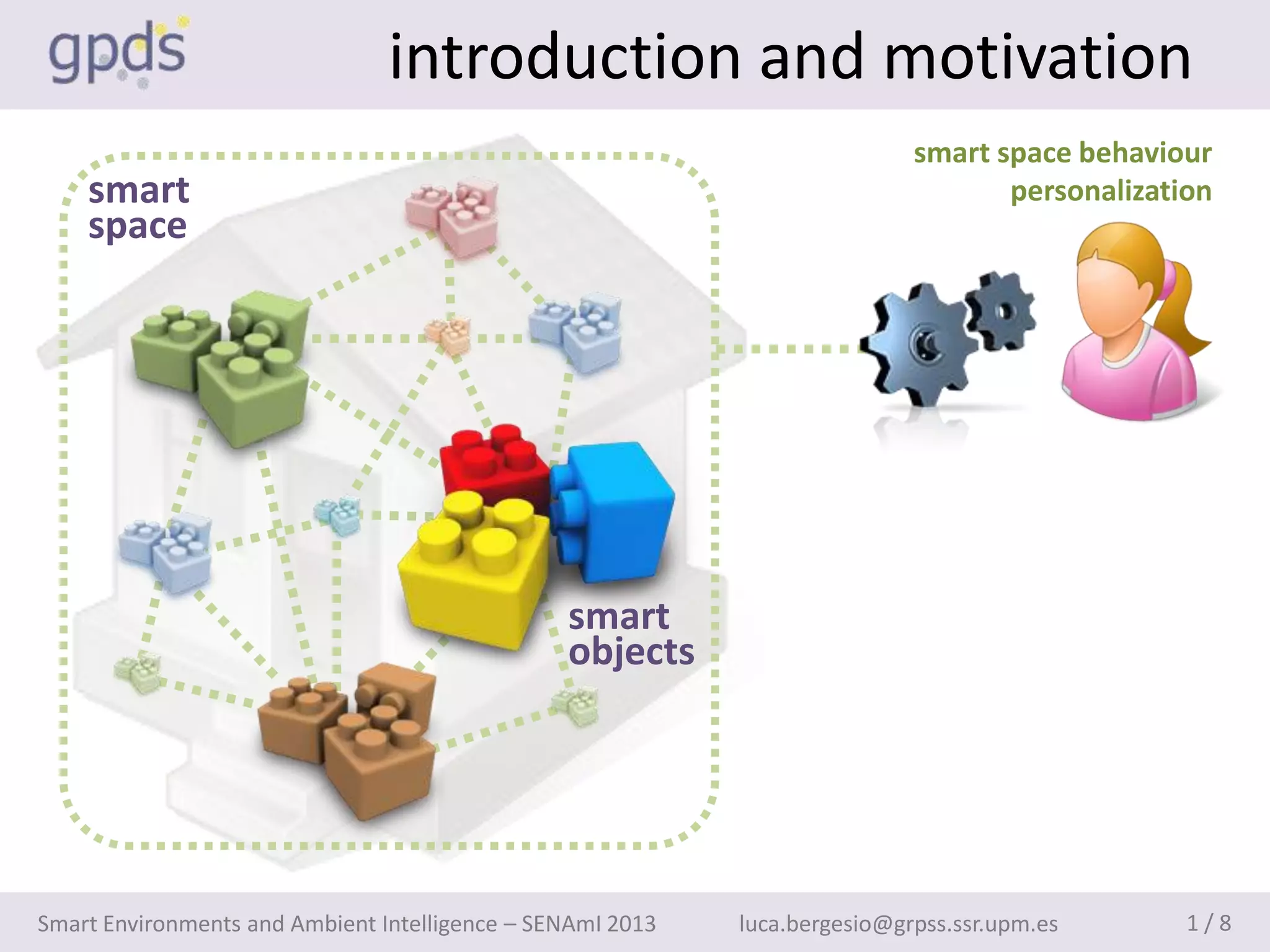 gpds

introduction and motivation

smart space

smart space behaviour personalization

smart objects

Smart Environments and Ambient Intelligence – SENAmI 2013

luca.bergesio@grpss.ssr.upm.es

1 / 8